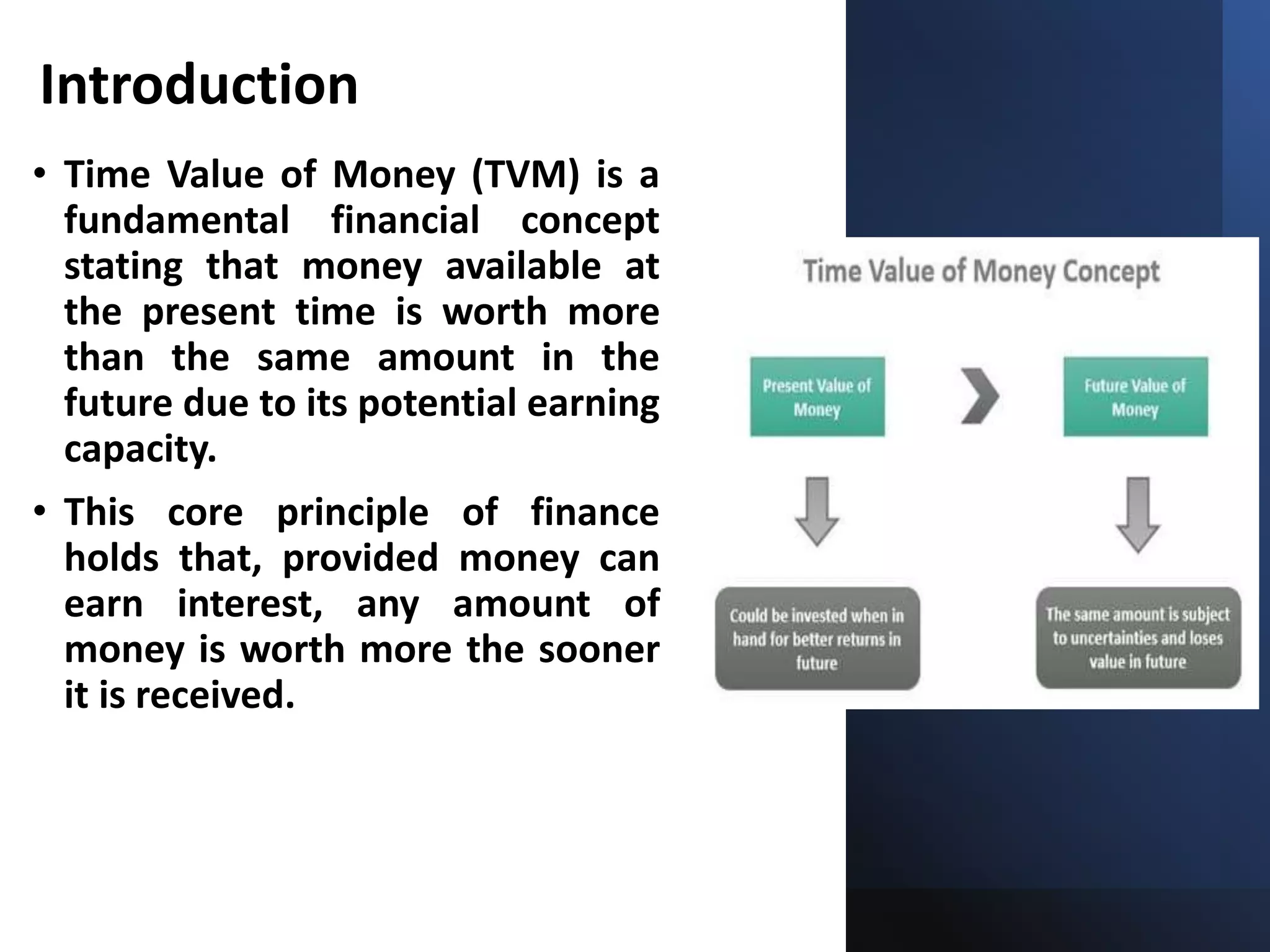 Introduction

• Time Value of Money (TVM) is a fundamental financial concept stating that money available at the present time is worth more than the same amount in the future due to its potential earning capacity.

• This core principle of finance holds that, provided money can earn interest, any amount of money is worth more the sooner it is received.

Time Value of Money Concept

Present Value of Money

Future Value of Money

Could be invested when in hand for better returns in future

The same amount is subject to uncertainties and loses value in future